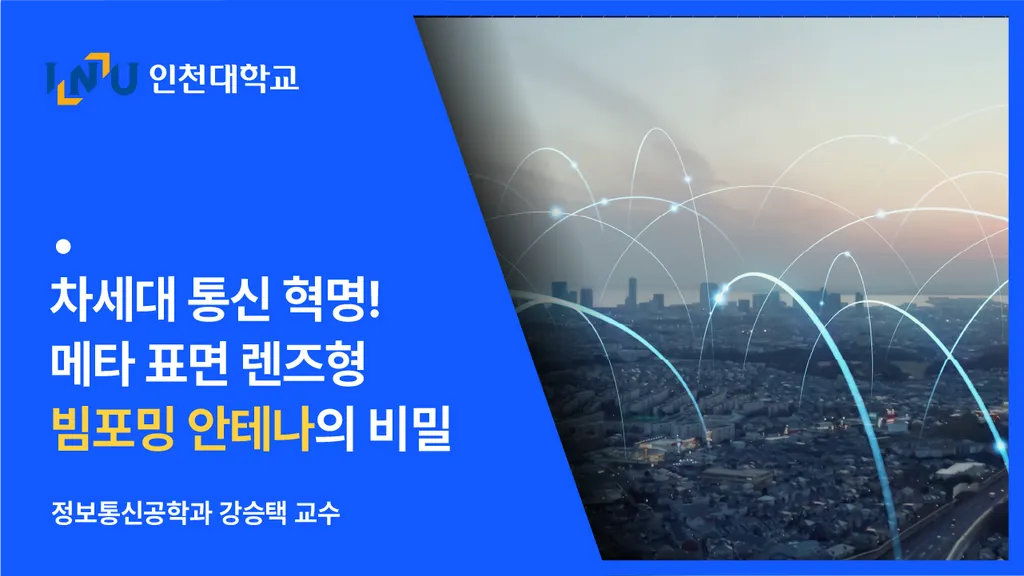 INU 인천대학교

차세대 통신 혁명!
메타 표면 렌즈형
빔포밍 안테나의 비밀

정보통신공학과 강승택 교수